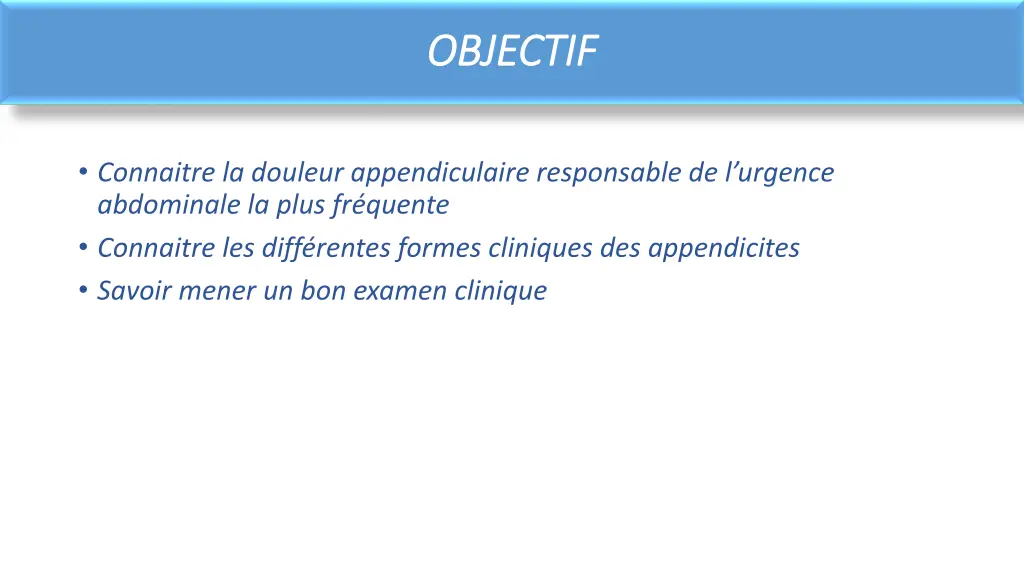 OBJECTIF

• Connaitre la douleur appendiculaire responsable de l’urgence abdominale la plus fréquente
• Connaitre les différentes formes cliniques des appendicites
• Savoir mener un bon examen clinique